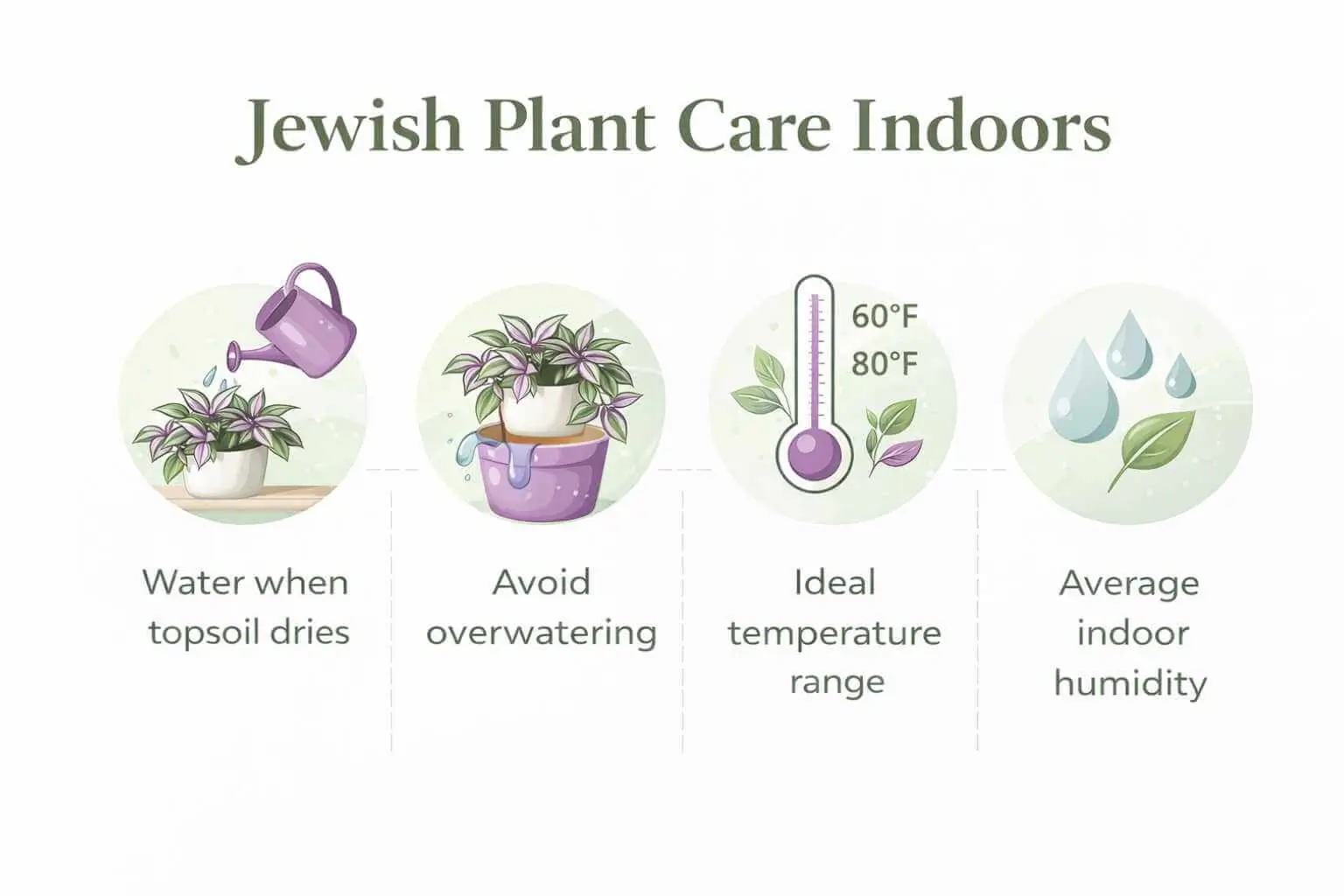 Jewish Plant Care Indoors

60°F
80°F

Water when topsoil dries

Avoid overwatering

Ideal temperature range

Average indoor humidity